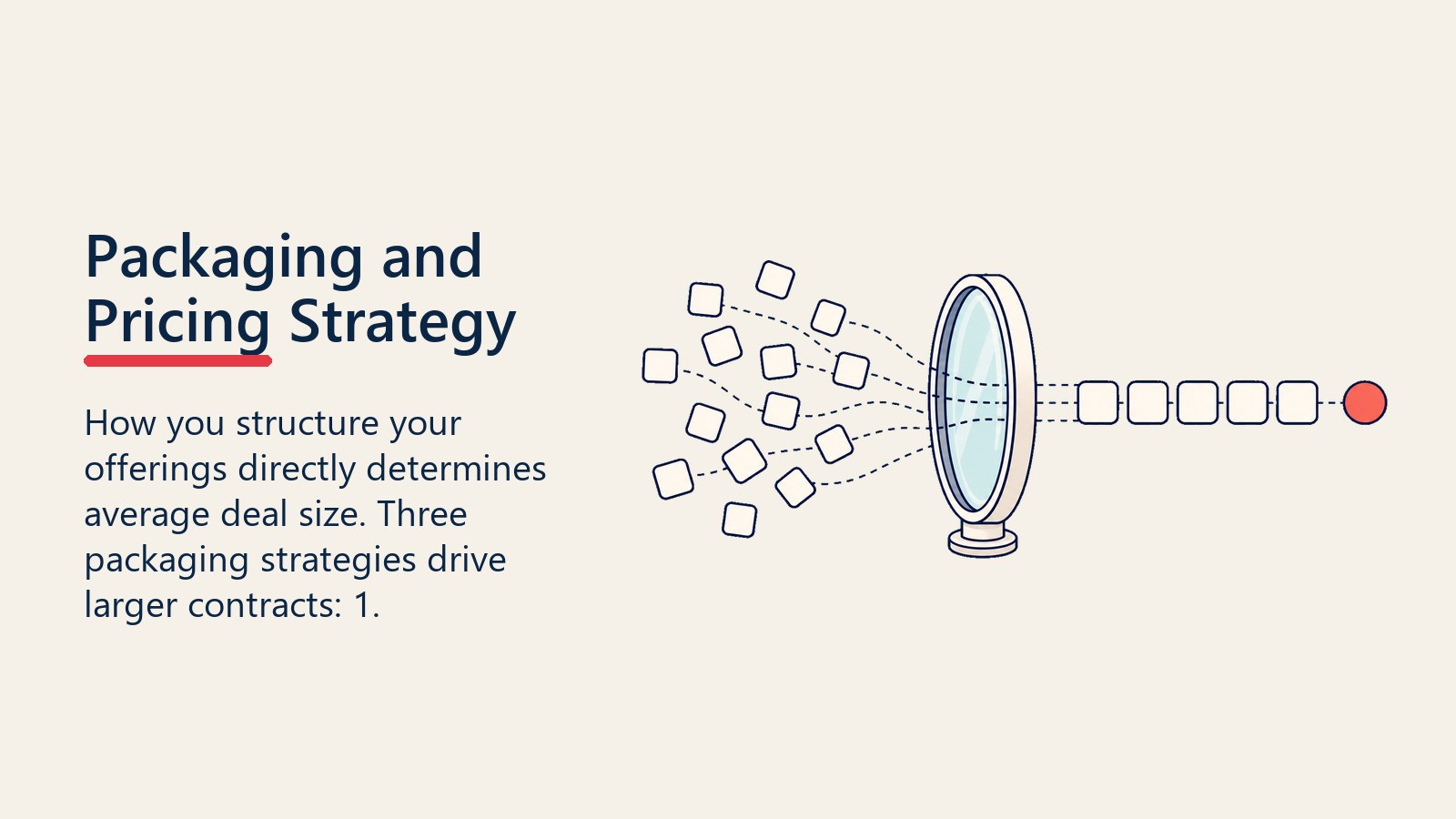 Packaging and Pricing Strategy

How you structure your offerings directly determines average deal size. Three packaging strategies drive larger contracts: 1.